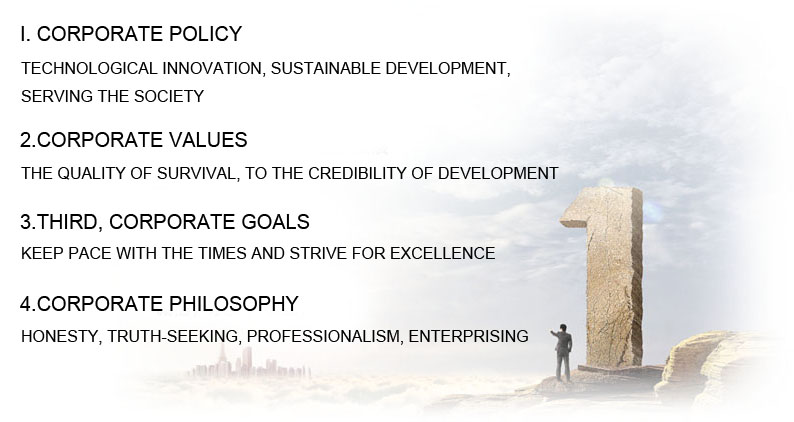 I. CORPORATE POLICY

TECHNOLOGICAL INNOVATION, SUSTAINABLE DEVELOPMENT, SERVING THE SOCIETY

2.CORPORATE VALUES

THE QUALITY OF SURVIVAL, TO THE CREDIBILITY OF DEVELOPMENT

3.THIRD, CORPORATE GOALS

KEEP PACE WITH THE TIMES AND STRIVE FOR EXCELLENCE

4.CORPORATE PHILOSOPHY

HONESTY, TRUTH-SEEKING, PROFESSIONALISM, ENTERPRISING